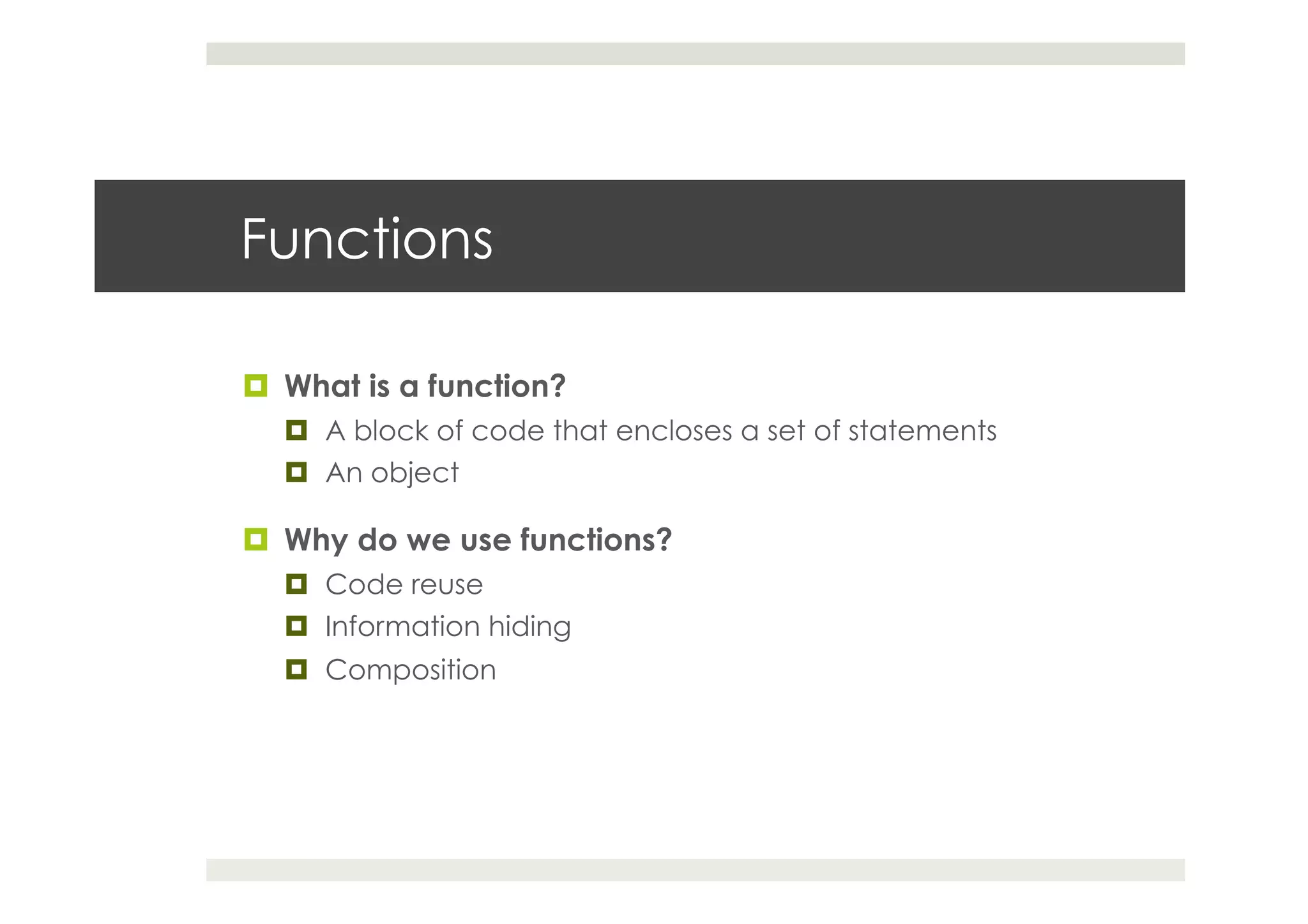 Functions

What is a function?

A block of code that encloses a set of statements

An object

Why do we use functions?

Code reuse

Information hiding

Composition